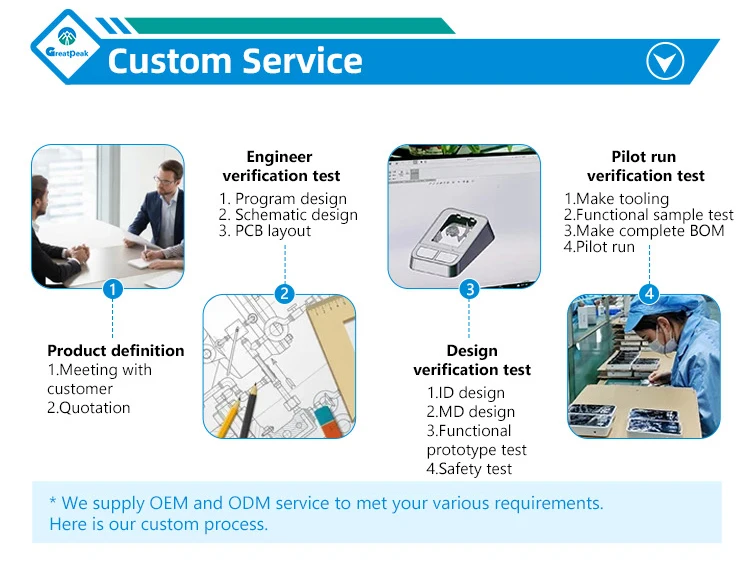 GreatPeak

Custom Service

1

Product definition
1.Meeting with customer
2.Quotation

Engineer verification test
1. Program design
2. Schematic design
3. PCB layout

2

3

Design verification test
1.ID design
2.MD design
3.Functional prototype test
4.Safety test

Pilot run verification test
1.Make tooling
2.Functional sample test
3.Make complete BOM
4.Pilot run

4

* We supply OEM and ODM service to met your various requirements.
Here is our custom process.